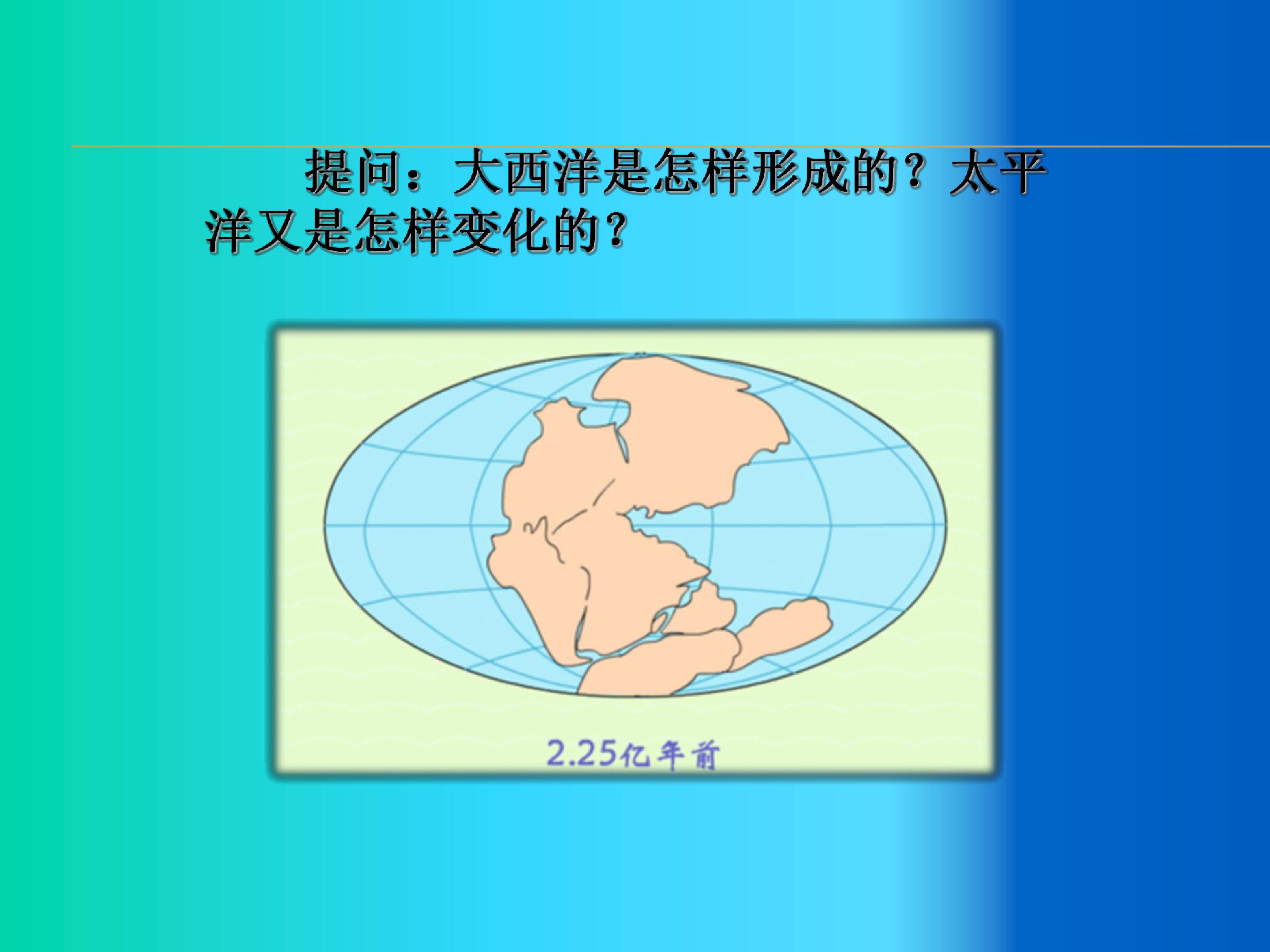 提问：大西洋是怎样形成的？太平洋又是怎样变化的？

2.25亿年前